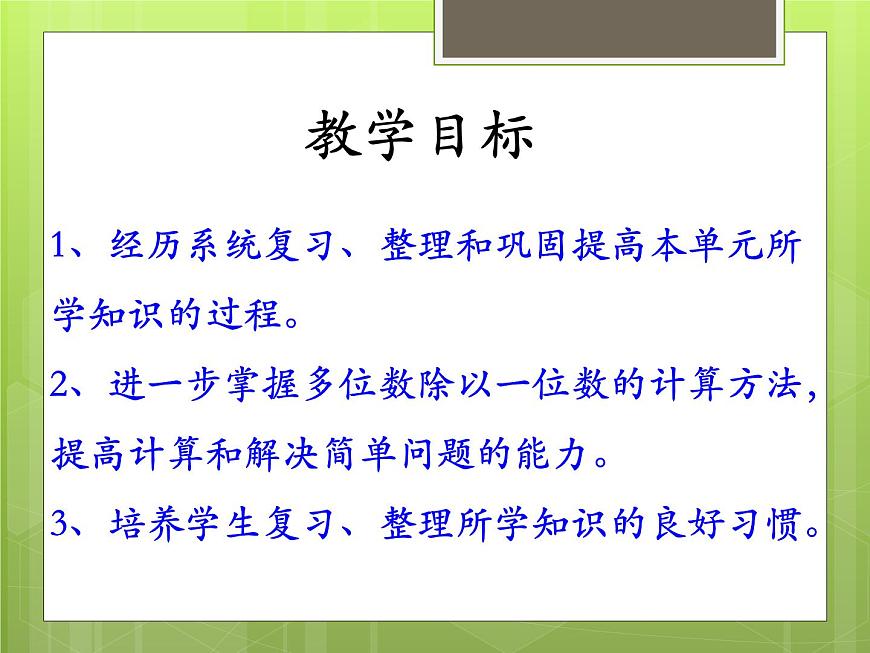 教学目标

1、经历系统复习、整理和巩固提高本单元所学知识的过程。

2、进一步掌握多位数除以一位数的计算方法，提高计算和解决简单问题的能力。

3、培养学生复习、整理所学知识的良好习惯。